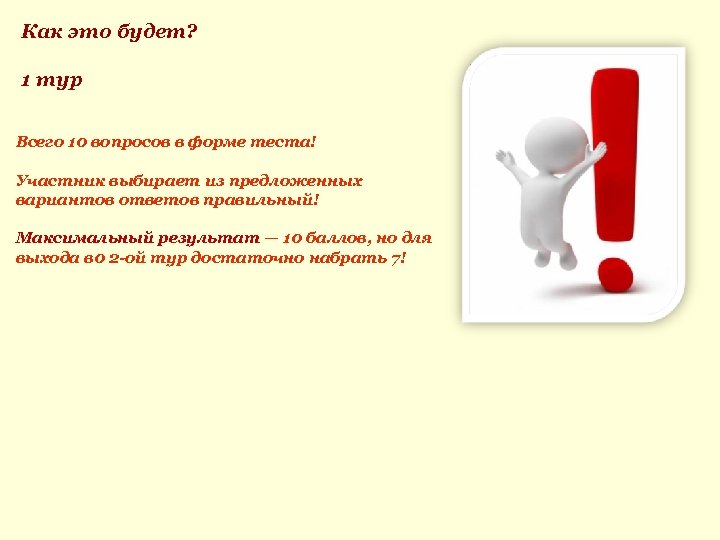 Как это будет?

1 тур

Всего 10 вопросов в форме теста!

Участник выбирает из предложенных вариантов ответов правильный!

Максимальный результат — 10 баллов, но для выхода во 2-ой тур достаточно набрать 7!